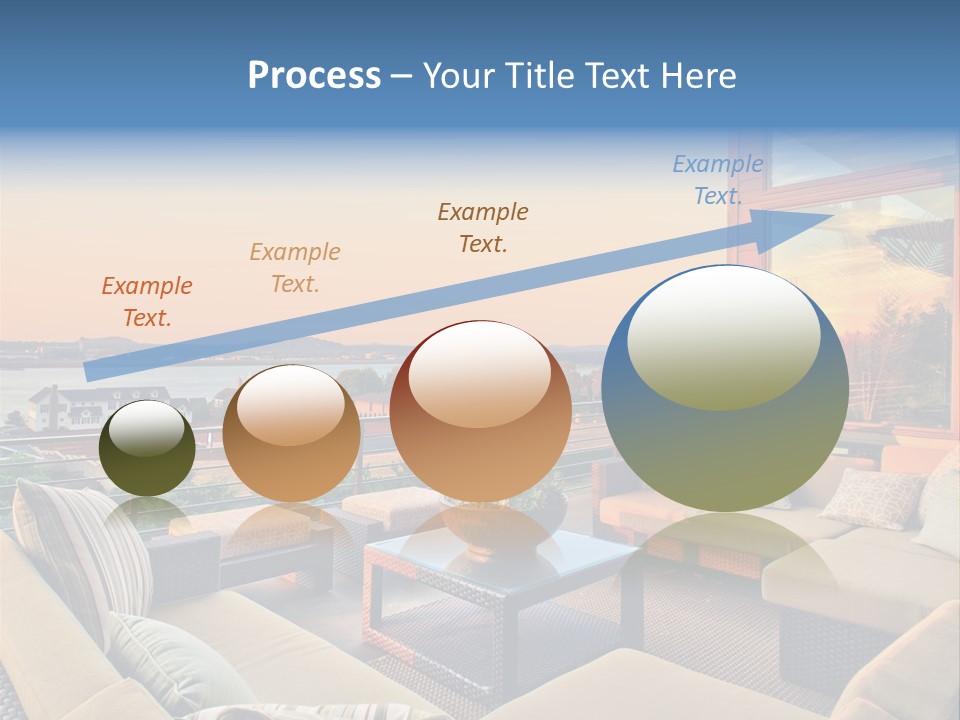 Process – Your Title Text Here

Example Text.

Example Text.

Example Text.

Example Text.